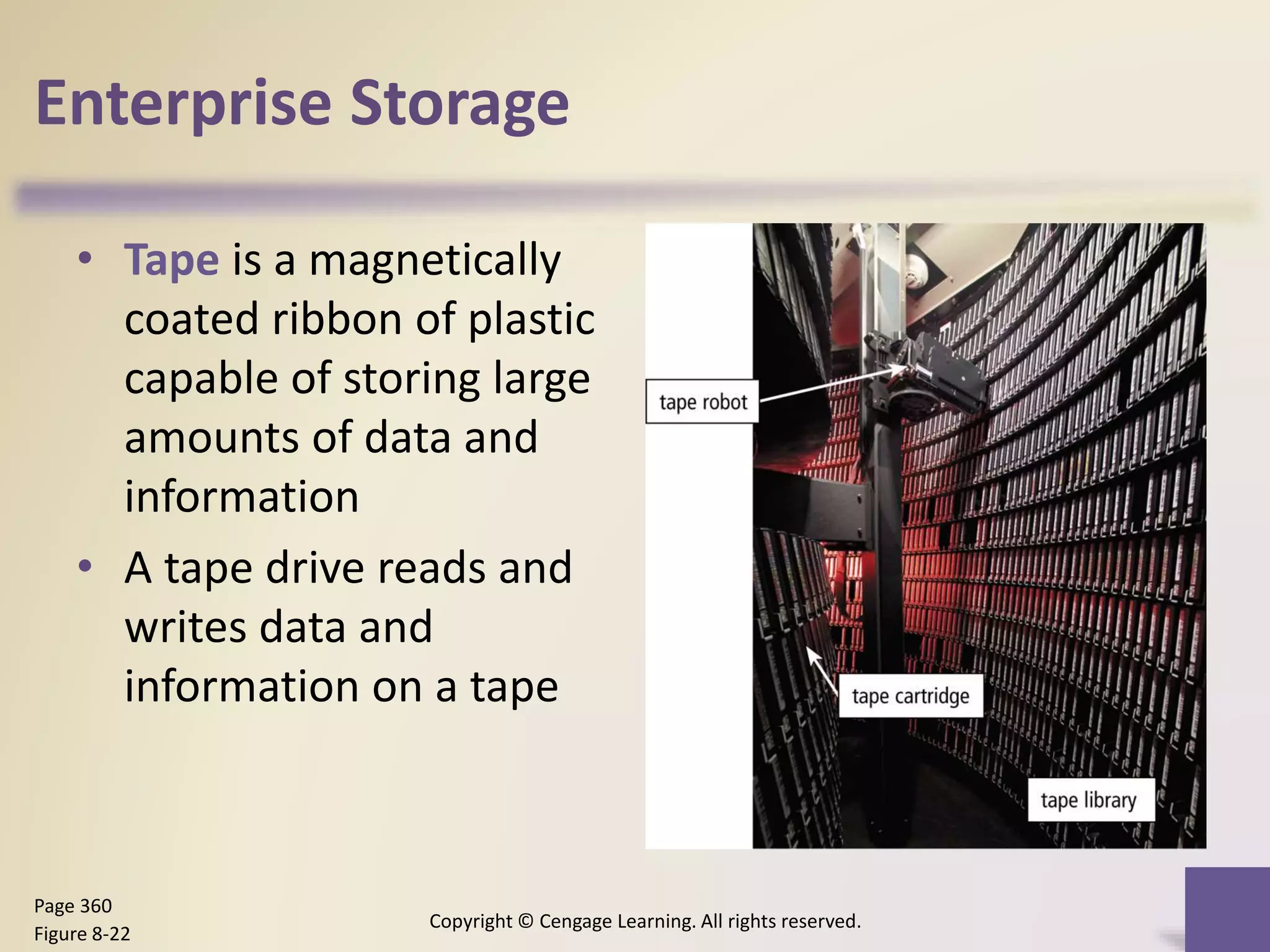 Enterprise Storage

• Tape is a magnetically coated ribbon of plastic capable of storing large amounts of data and information
• A tape drive reads and writes data and information on a tape

tape robot

tape cartridge

tape library

Page 360
Figure 8-22

Copyright © Cengage Learning. All rights reserved.